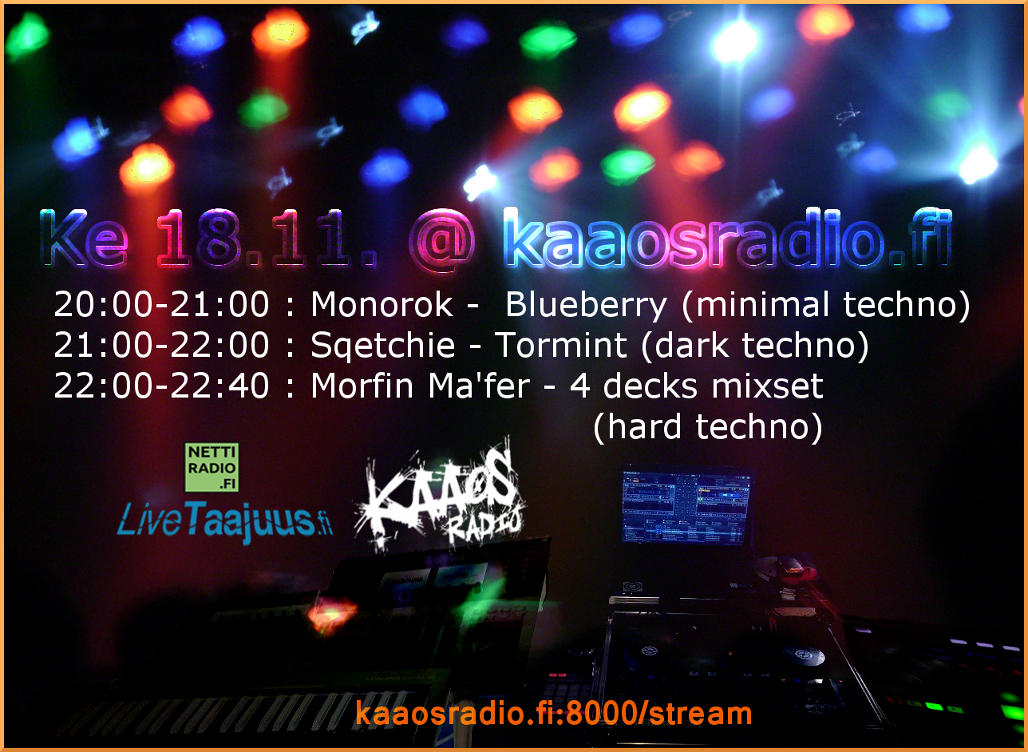 Ke 18.11. @ kaaosradio.fi

20:00-21:00 : Monorok - Blueberry (minimal techno)
21:00-22:00 : Sqetchie - Tormint (dark techno)
22:00-22:40 : Morfin Ma'fer - 4 decks mixset (hard techno)

NETTI RADIO .FI

LiveTaajuus.fi

KAAOS RADIO

kaaosradio.fi:8000/stream